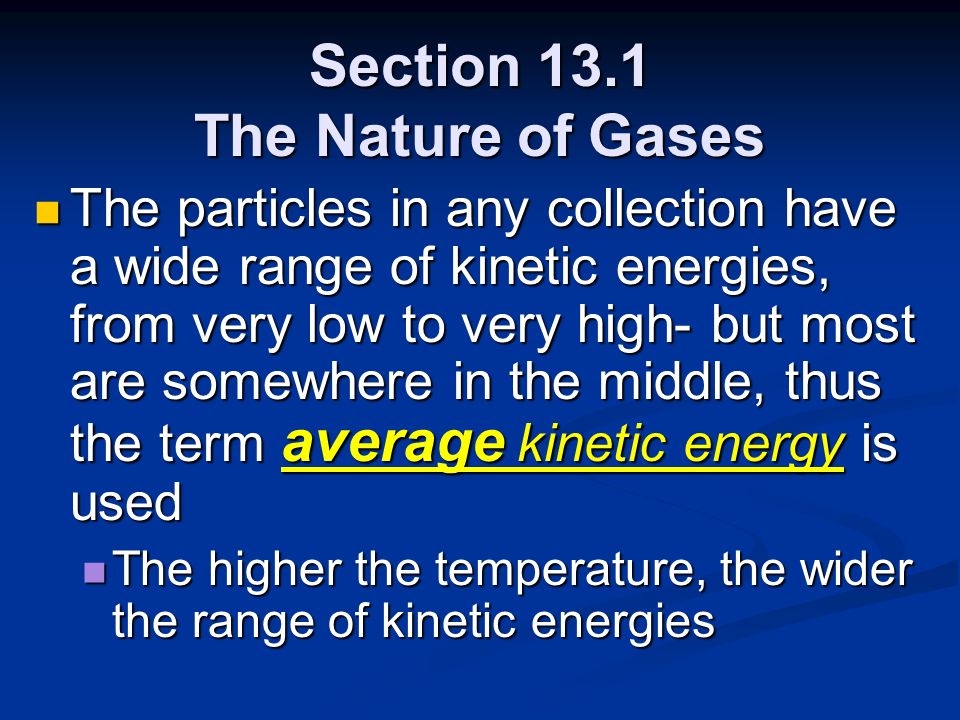 Section 13.1
The Nature of Gases

The particles in any collection have a wide range of kinetic energies, from very low to very high- but most are somewhere in the middle, thus the term average kinetic energy is used

The higher the temperature, the wider the range of kinetic energies